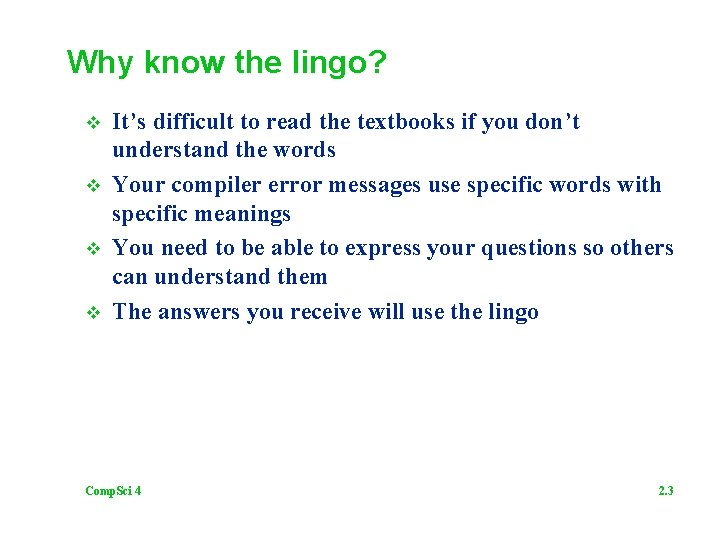 Why know the lingo?

❖ It’s difficult to read the textbooks if you don’t understand the words

❖ Your compiler error messages use specific words with specific meanings

❖ You need to be able to express your questions so others can understand them

❖ The answers you receive will use the lingo

CompSci 4

2.3